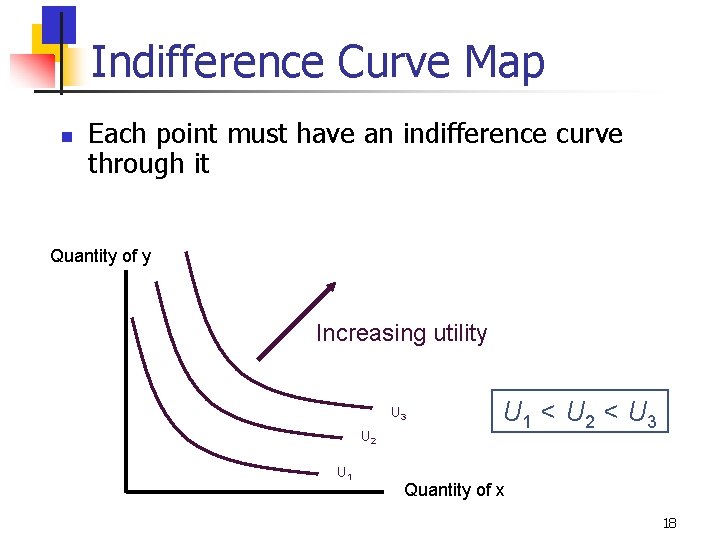 Indifference Curve Map

Each point must have an indifference curve through it

Quantity of y

Increasing utility

$U_3$

$U_2$

$U_1$

$U_1 < U_2 < U_3$

Quantity of x

18